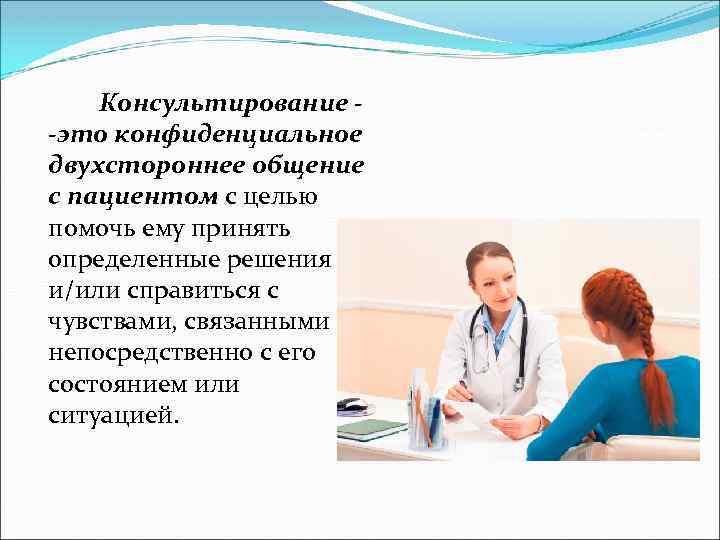 Консультирование - -это конфиденциальное двухстороннее общение с пациентом с целью помочь ему принять определенные решения и/или справиться с чувствами, связанными непосредственно с его состоянием или ситуацией.